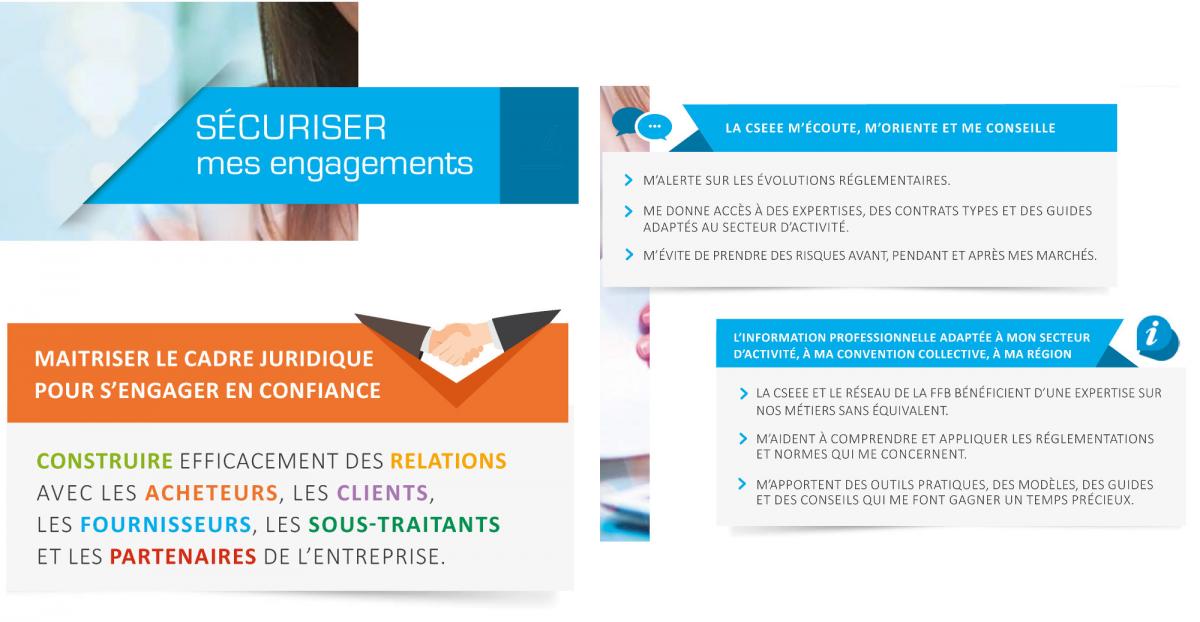 SÉCURISER
mes engagements

MAITRISER LE CADRE JURIDIQUE POUR S'ENGAGER EN CONFIANCE

CONSTRUIRE EFFICACEMENT DES RELATIONS AVEC LES ACHETEURS, LES CLIENTS, LES FOURNISSEURS, LES SOUS-TRAITANTS ET LES PARTENAIRES DE L'ENTREPRISE.

LA CSEEE M'ÉCOUTE, M'ORIENTE ET ME CONSEILLE

M'ALERTE SUR LES ÉVOLUTIONS RÉGLEMENTAIRES.

ME DONNE ACCÈS À DES EXPERTISES, DES CONTRATS TYPES ET DES GUIDES ADAPTÉS AU SECTEUR D'ACTIVITÉ.

M'ÉVITE DE PRENDRE DES RISQUES AVANT, PENDANT ET APRÈS MES MARCHÉS.

L'INFORMATION PROFESSIONNELLE ADAPTÉE À MON SECTEUR D'ACTIVITÉ, À MA CONVENTION COLLECTIVE, À MA RÉGION

LA CSEEE ET LE RÉSEAU DE LA FFB BÉNÉFICIENT D'UNE EXPERTISE SUR NOS MÉTIERS SANS ÉQUIVALENT.

M'AIDENT À COMPRENDRE ET APPLIQUER LES RÉGLEMENTATIONS ET NORMES QUI ME CONCERNENT.

M'APPORTENT DES OUTILS PRATIQUES, DES MODÈLES, DES GUIDES ET DES CONSEILS QUI ME FONT GAGNER UN TEMPS PRÉCIEUX.